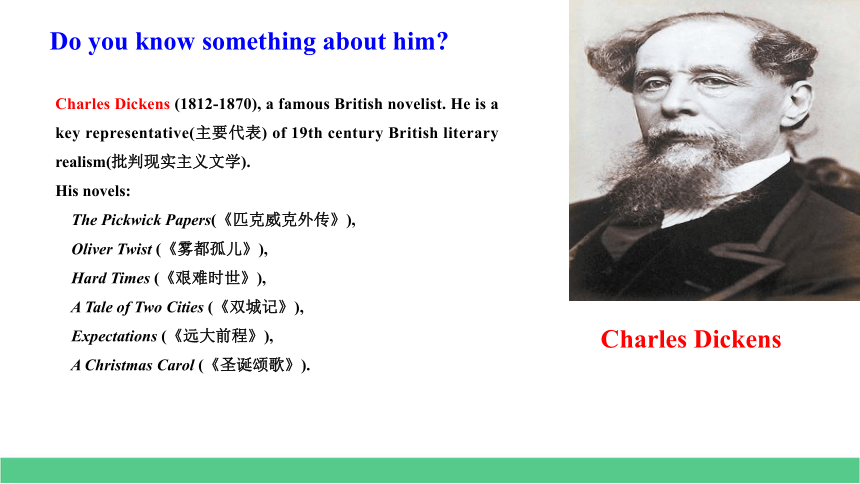 Do you know something about him?

Charles Dickens (1812-1870), a famous British novelist. He is a key representative(主要代表) of 19th century British literary realism(批判现实主义文学).

His novels:

The Pickwick Papers(《匹克威克外传》),

Oliver Twist (《雾都孤儿》),

Hard Times (《艰难时世》),

A Tale of Two Cities (《双城记》),

Expectations (《远大前程》),

A Christmas Carol (《圣诞颂歌》).

Charles Dickens